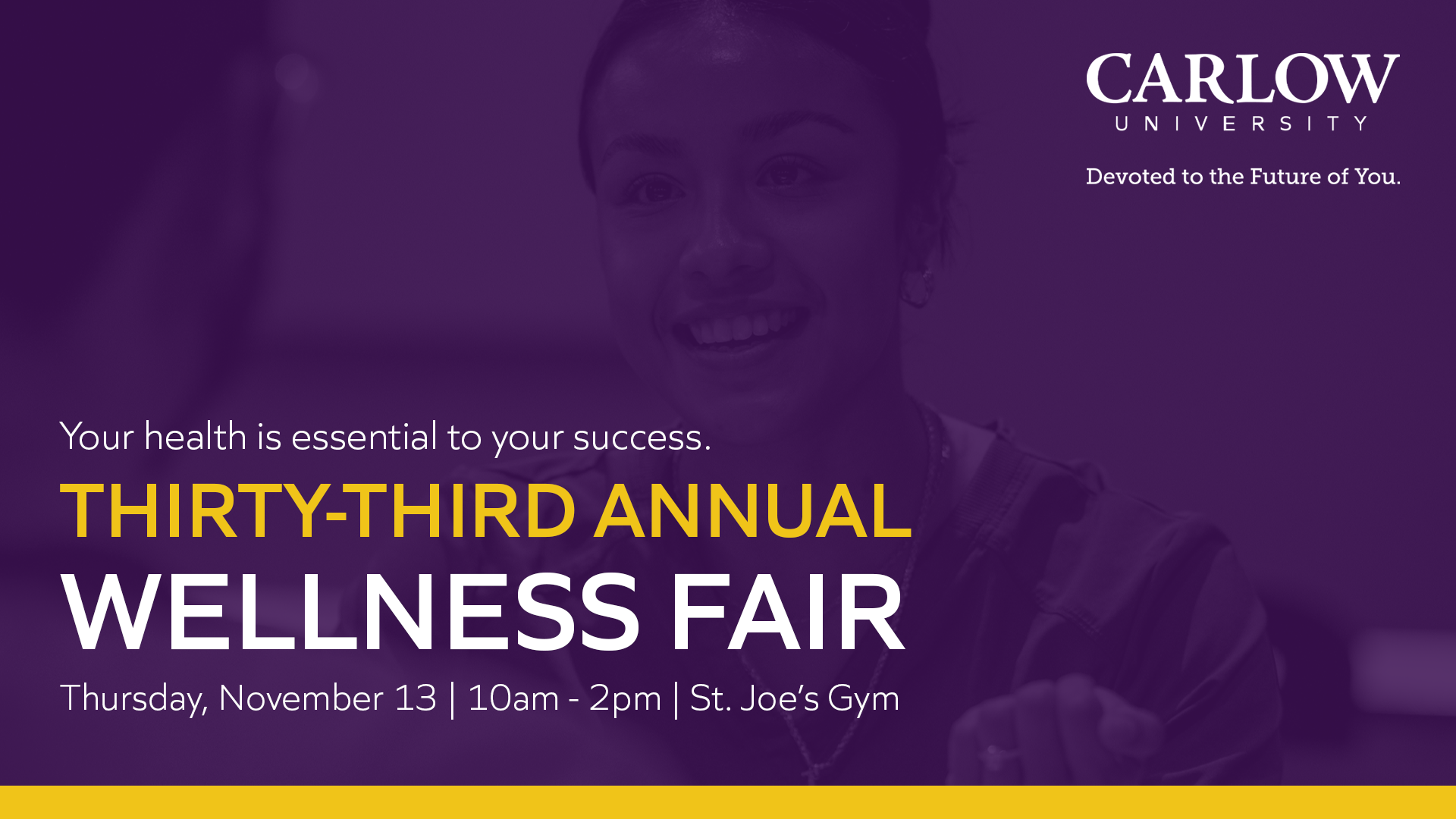 CARLOW
UNIVERSITY

Devoted to the Future of You.

Your health is essential to your success.

THIRTY-THIRD ANNUAL
WELLNESS FAIR

Thursday, November 13 | 10am - 2pm | St. Joe's Gym